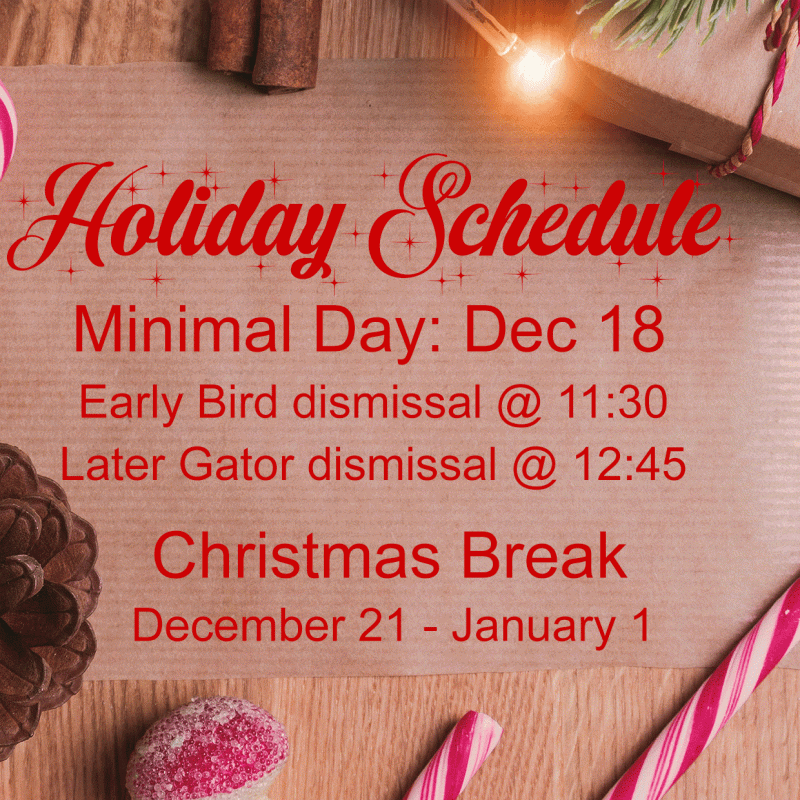 Holiday Schedule

Minimal Day: Dec 18

Early Bird dismissal @ 11:30

Later Gator dismissal @ 12:45

Christmas Break

December 21 - January 1